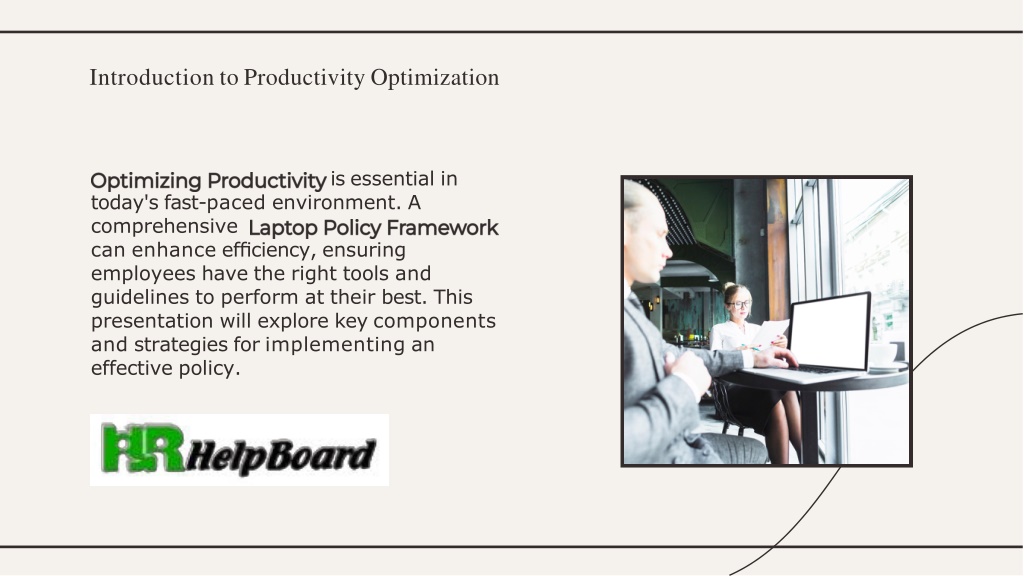 Introduction to Productivity Optimization

Optimizing Productivity is essential in today's fast-paced environment. A comprehensive Laptop Policy Framework can enhance efficiency, ensuring employees have the right tools and guidelines to perform at their best. This presentation will explore key components and strategies for implementing an effective policy.

HR HelpBoard